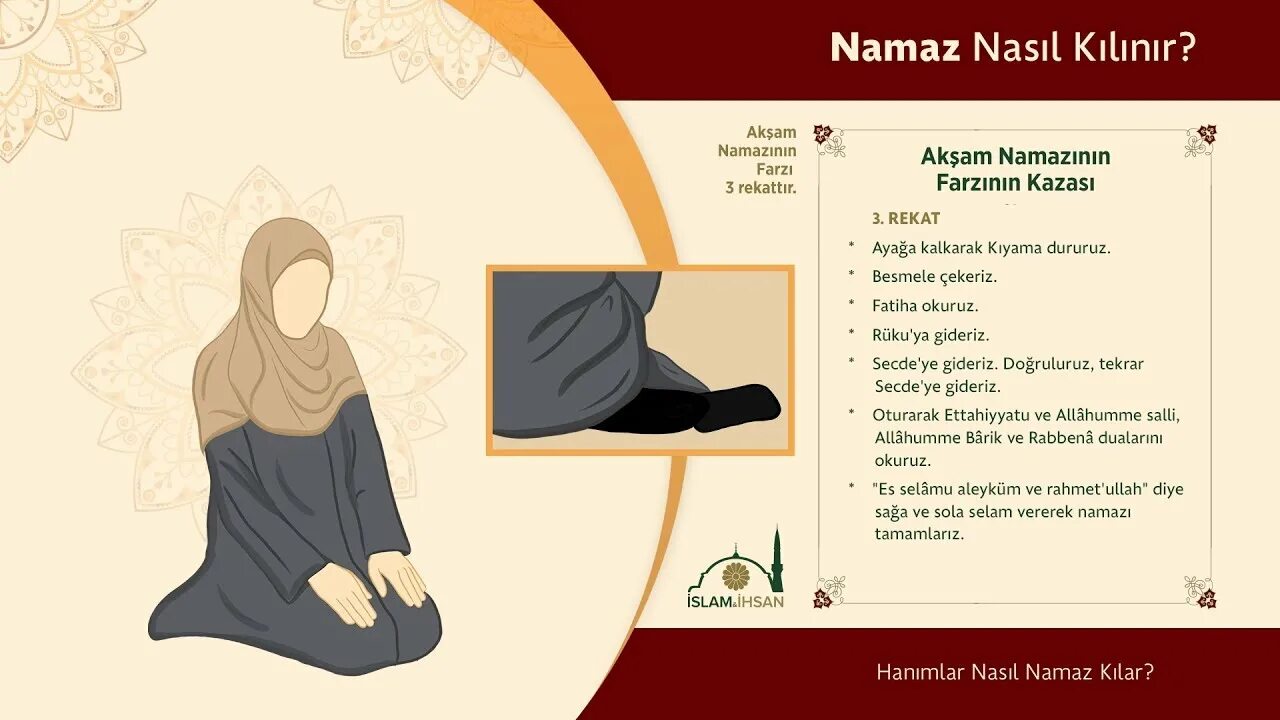 Namaz Nasıl Kılınır?

Akşam Namazının Farzı 3 rekattır.

Akşam Namazının Farzının Kazası

3. REKAT

* Ayağa kalkarak Kıyama dururuz.

* Besmele çekeriz.

* Fatiha okuruz.

* Rüku'ya gideriz.

* Secde'ye gideriz. Doğruluruz, tekrar Secde'ye gideriz.

* Oturarak Ettahiyyatu ve Allâhumme salli, Allâhumme Bârik ve Rabbenâ dualarını okuruz.

* "Es selâmu aleyküm ve rahmet'ullah" diye sağa ve sola selam vererek namazı tamamlarız.

İSLAM&İHSAN

Hanımlar Nasıl Namaz Kılar?